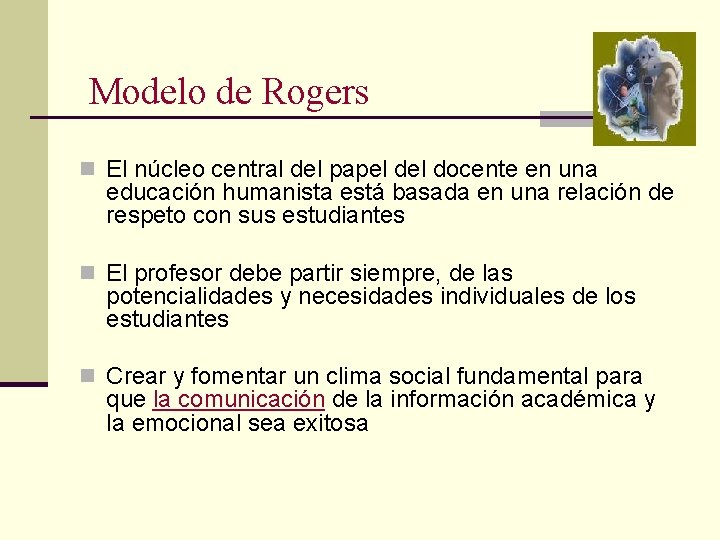 Modelo de Rogers

El núcleo central del papel del docente en una educación humanista está basada en una relación de respeto con sus estudiantes

El profesor debe partir siempre, de las potencialidades y necesidades individuales de los estudiantes

Crear y fomentar un clima social fundamental para que la comunicación de la información académica y la emocional sea exitosa